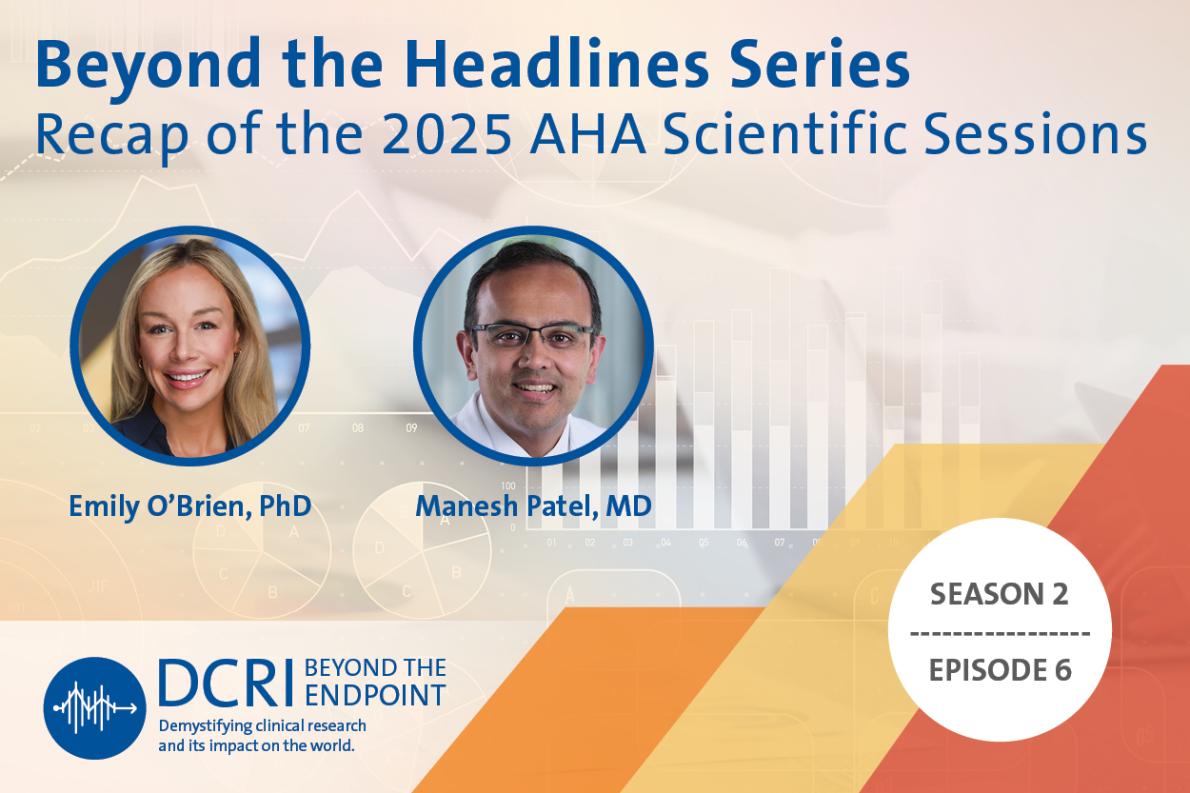 Beyond the Headlines Series
Recap of the 2025 AHA Scientific Sessions

Emily O'Brien, PhD

Manesh Patel, MD

SEASON 2
EPISODE 6

DCRI BEYOND THE ENDPOINT
Demystifying clinical research and its impact on the world.